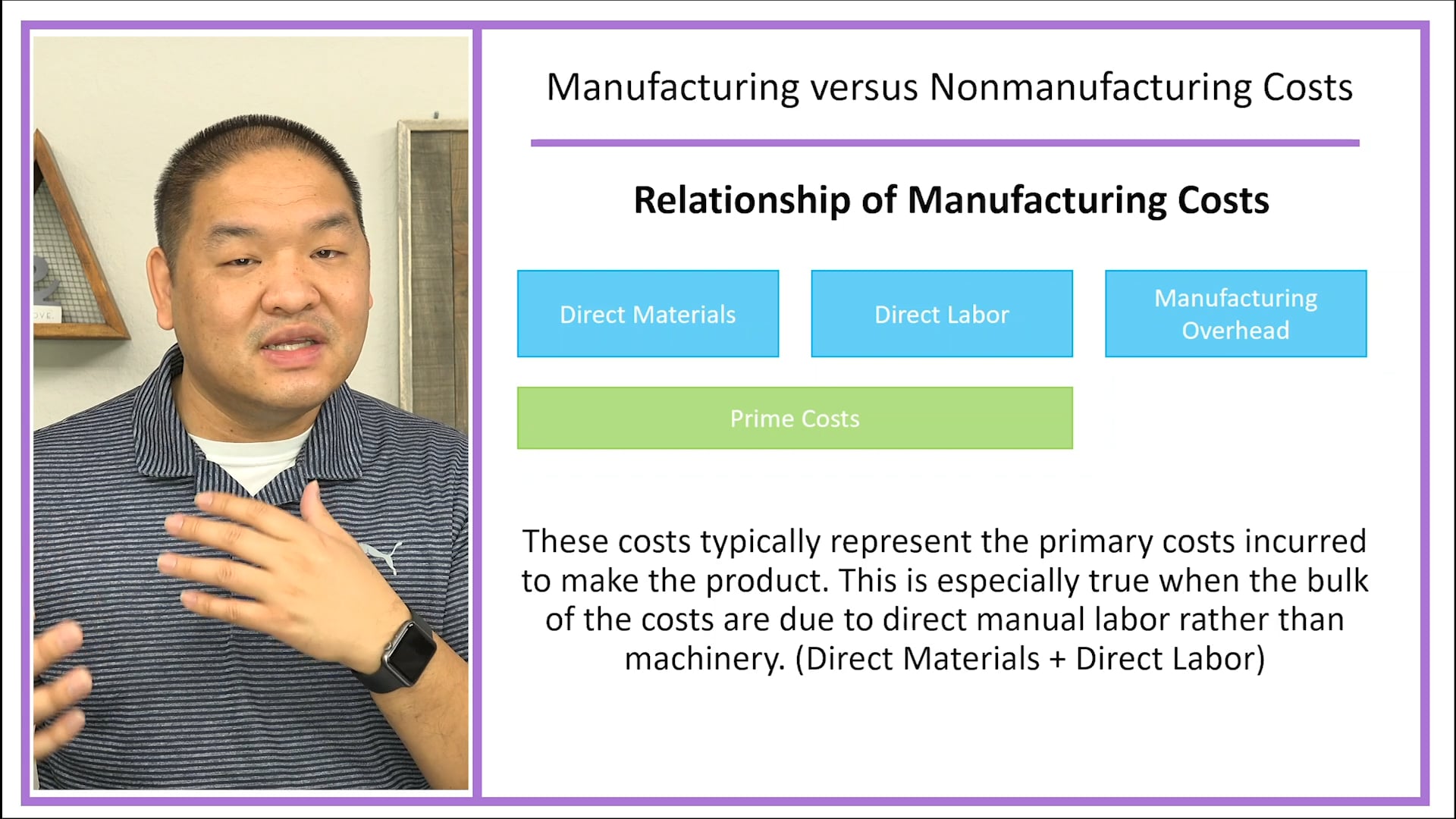 Manufacturing versus Nonmanufacturing Costs

Relationship of Manufacturing Costs

Direct Materials

Direct Labor

Manufacturing Overhead

Prime Costs

These costs typically represent the primary costs incurred to make the product. This is especially true when the bulk of the costs are due to direct manual labor rather than machinery. (Direct Materials + Direct Labor)